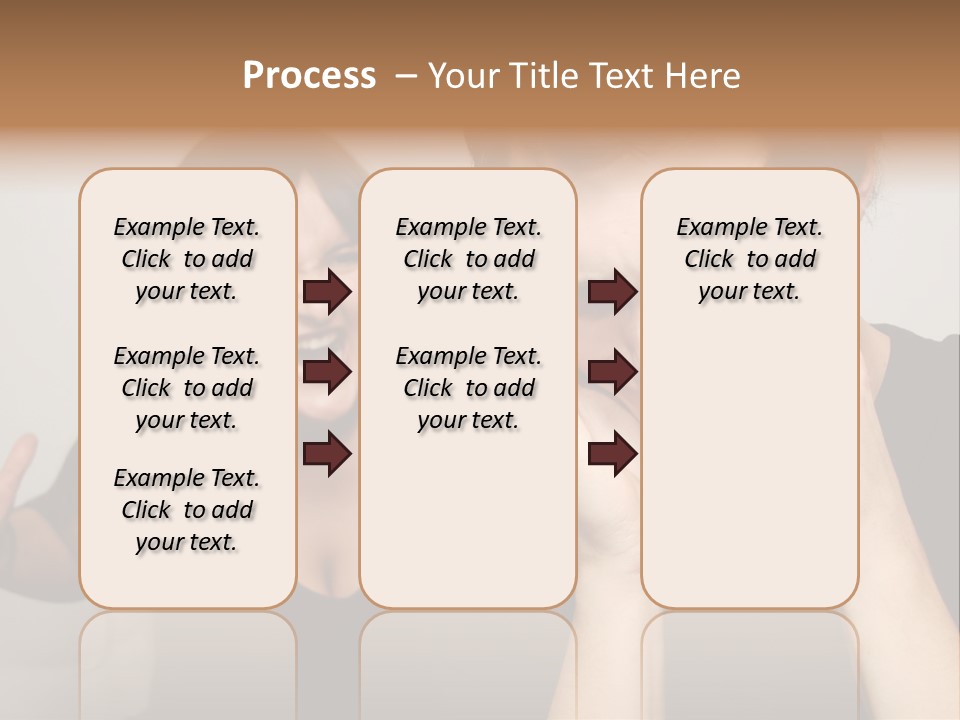 Process – Your Title Text Here

Example Text. Click to add your text.

Example Text. Click to add your text.

Example Text. Click to add your text.

Example Text. Click to add your text.

Example Text. Click to add your text.

Example Text. Click to add your text.